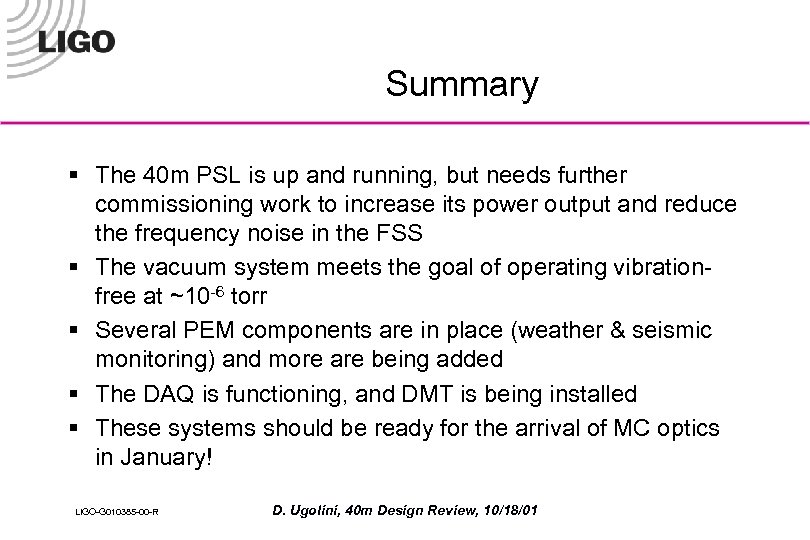 LIGO

Summary

▪ The 40m PSL is up and running, but needs further commissioning work to increase its power output and reduce the frequency noise in the FSS
▪ The vacuum system meets the goal of operating vibration-free at ~$10^{-6}$ torr
▪ Several PEM components are in place (weather & seismic monitoring) and more are being added
▪ The DAQ is functioning, and DMT is being installed
▪ These systems should be ready for the arrival of MC optics in January!

LIGO-G010385-00-R

D. Ugolini, 40m Design Review, 10/18/01